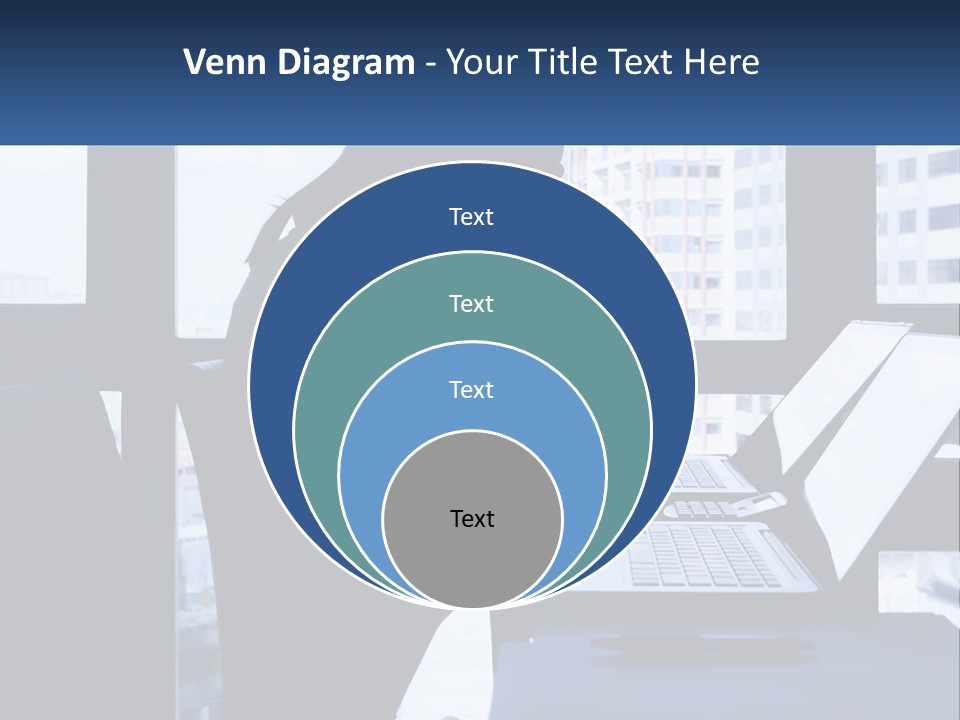 Venn Diagram - Your Title Text Here

Text

Text

Text

Text